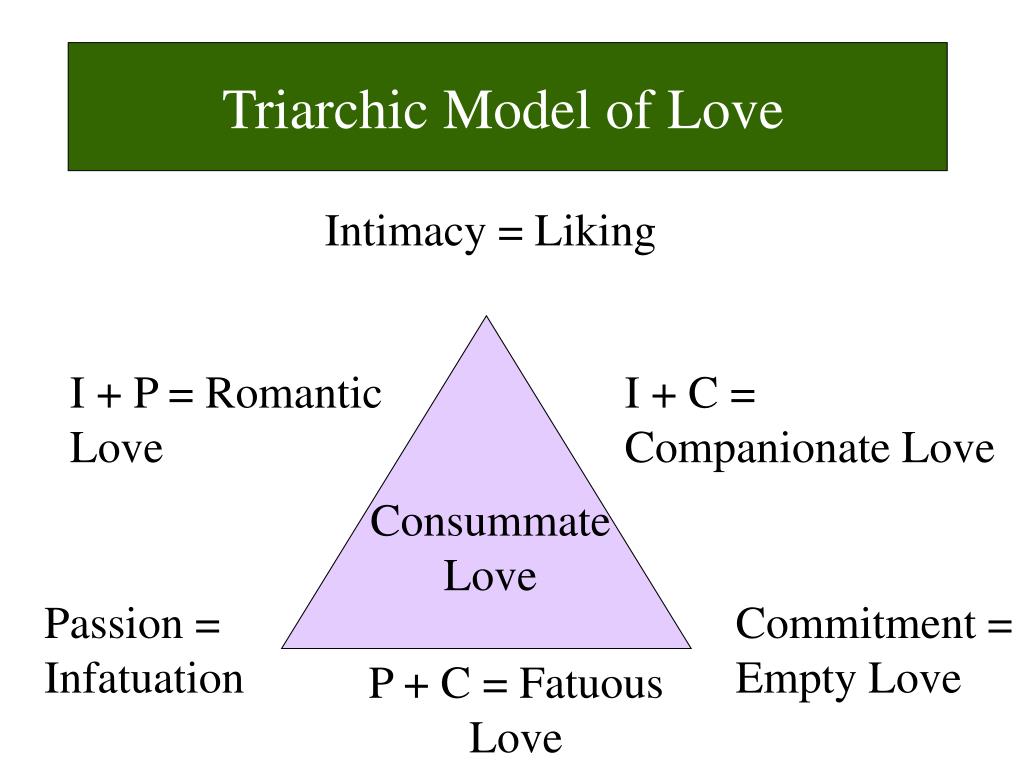 Triarchic Model of Love

Intimacy = Liking

I + P = Romantic Love

I + C = Companionate Love

Consummate Love

Passion = Infatuation

Commitment = Empty Love

P + C = Fatuous Love